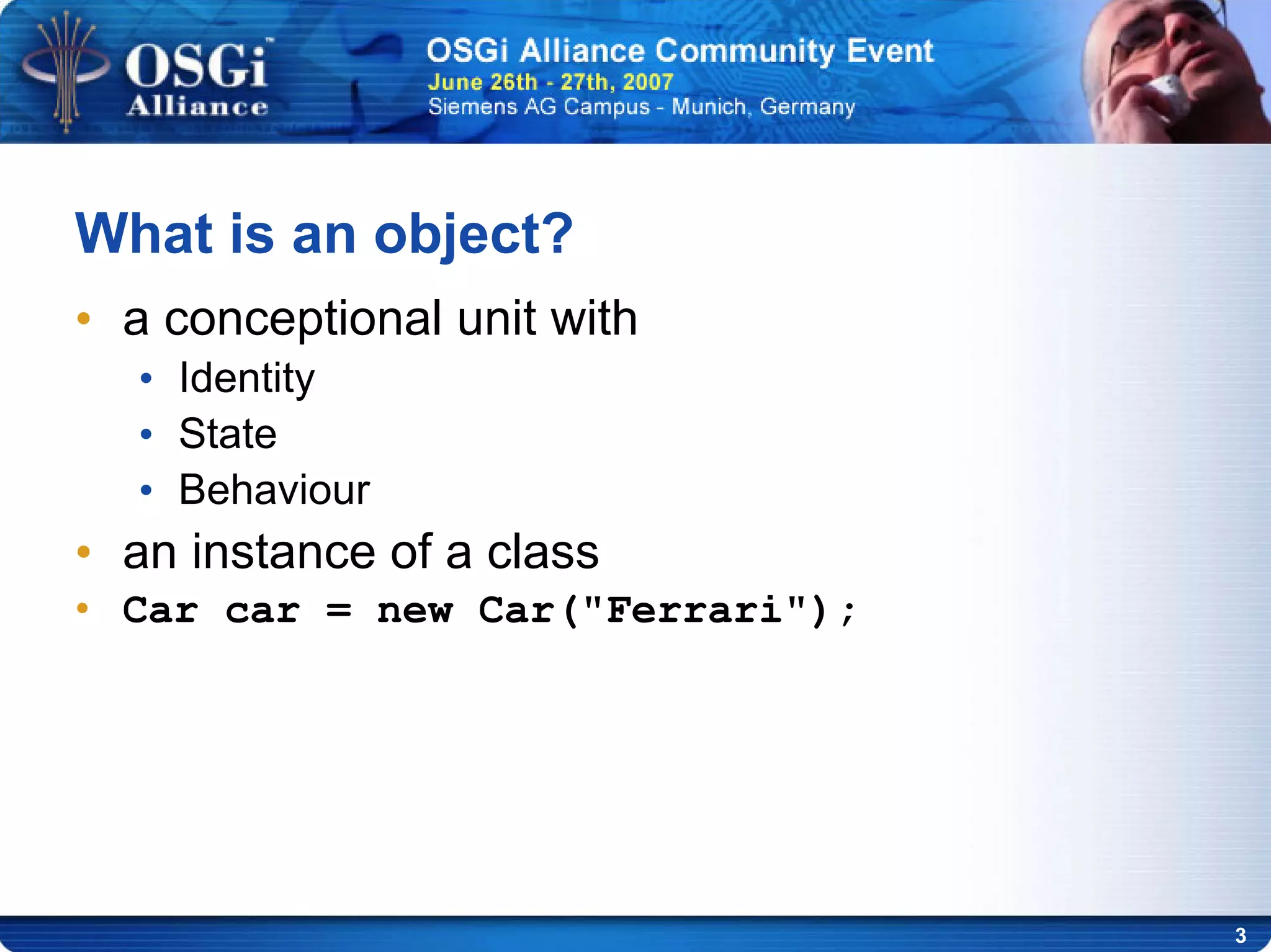 OSGi™ Alliance

OSGi Alliance Community Event
June 26th - 27th, 2007
Siemens AG Campus - Munich, Germany

What is an object?

• a conceptional unit with
  • Identity
  • State
  • Behaviour
• an instance of a class
• Car car = new Car("Ferrari");

3